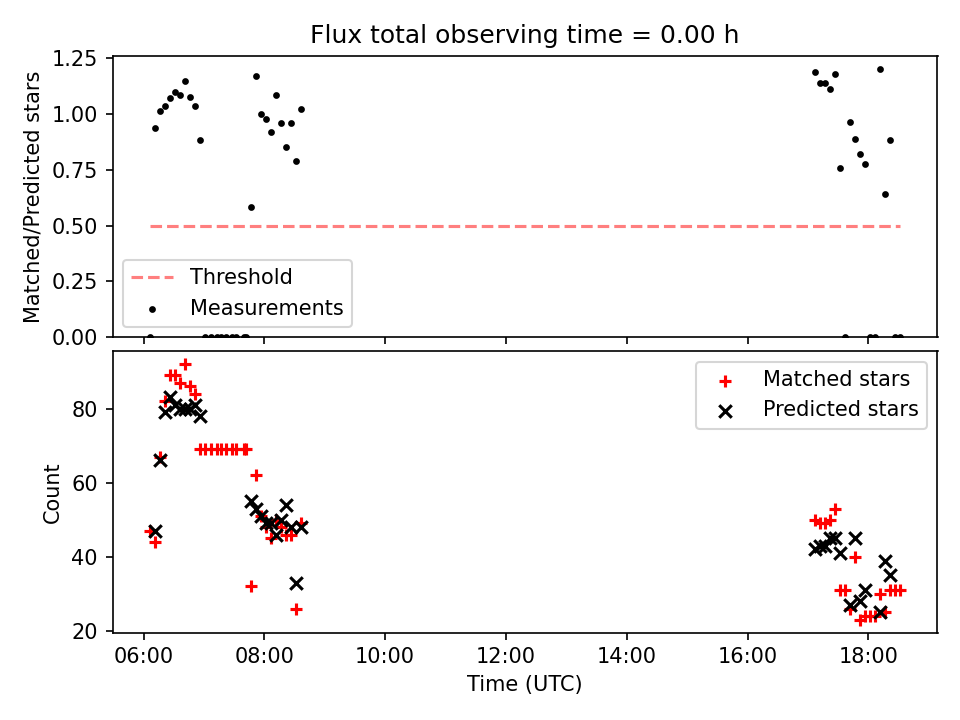 Flux total observing time = 0.00 h

Matched/Predicted stars

1.25
1.00
0.75
0.50
0.25
0.00

Threshold
Measurements

Count

80
60
40
20

Matched stars
Predicted stars

06:00
08:00
10:00
12:00
14:00
16:00
18:00

Time (UTC)